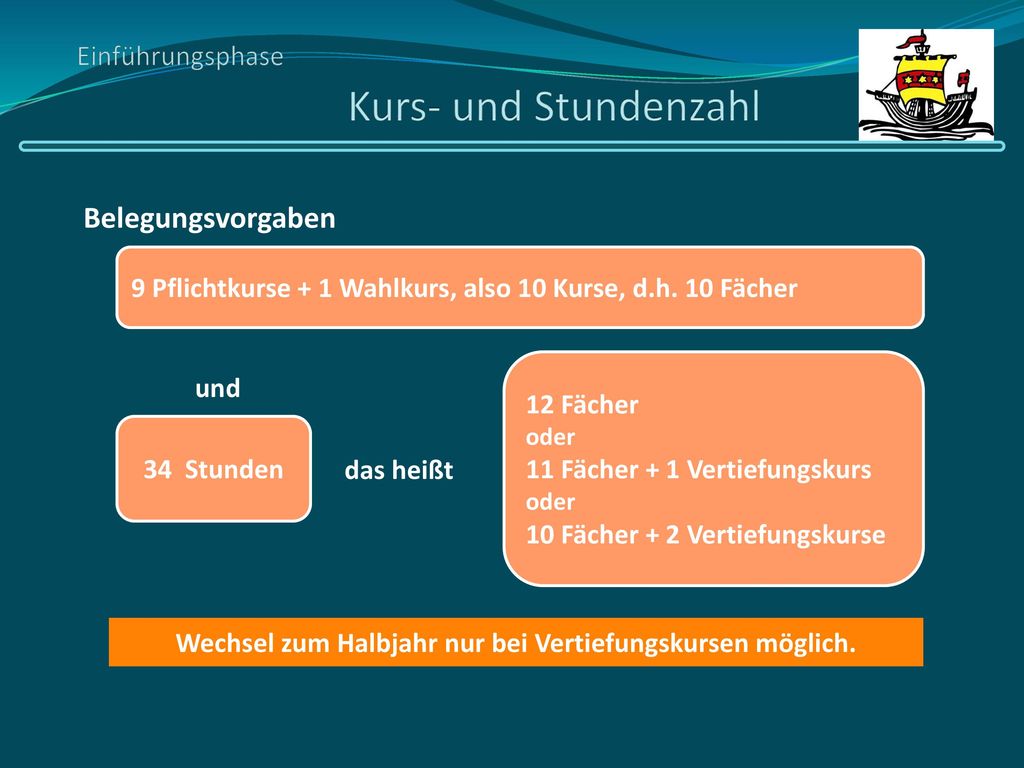 Einführungsphase

Kurs- und Stundenzahl

Belegungsvorgaben

9 Pflichtkurse + 1 Wahlkurs, also 10 Kurse, d.h. 10 Fächer

und

34 Stunden

das heißt

12 Fächer
oder
11 Fächer + 1 Vertiefungskurs
oder
10 Fächer + 2 Vertiefungskurse

Wechsel zum Halbjahr nur bei Vertiefungskursen möglich.